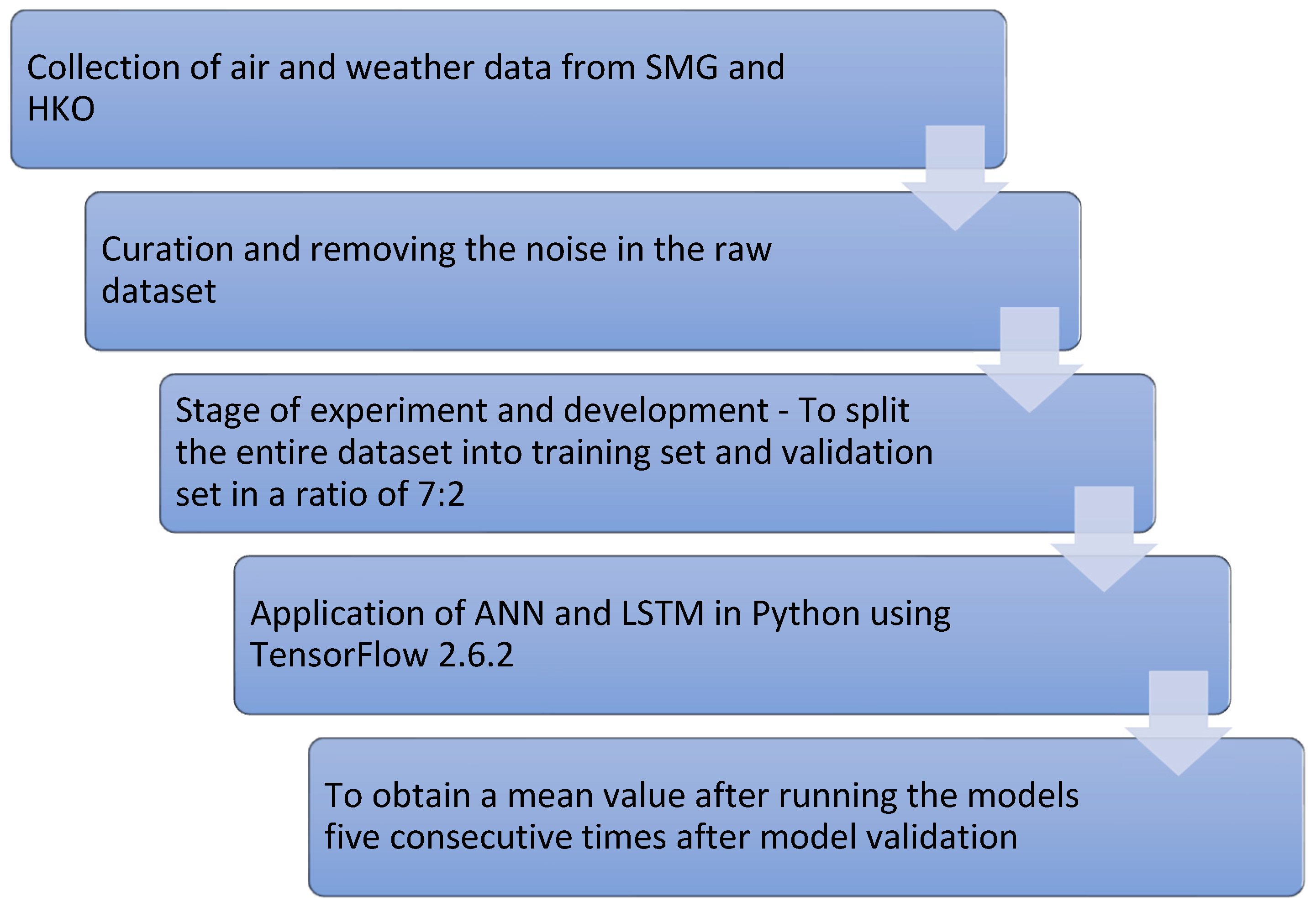 Collection of air and weather data from SMG and HKO

Curation and removing the noise in the raw dataset

Stage of experiment and development - To split the entire dataset into training set and validation set in a ratio of 7:2

Application of ANN and LSTM in Python using TensorFlow 2.6.2

To obtain a mean value after running the models five consecutive times after model validation